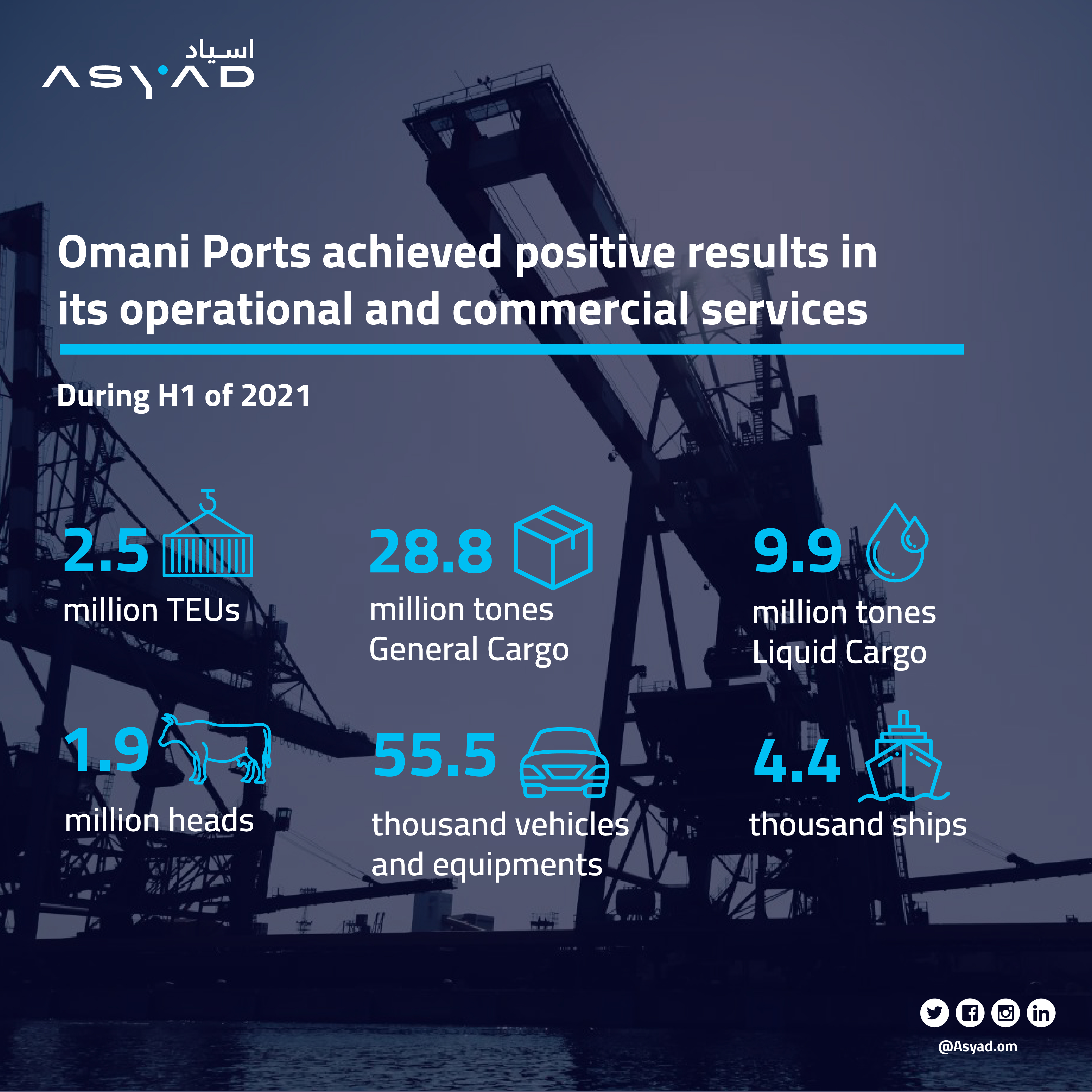 اسياد
ASYAD

Omani Ports achieved positive results in its operational and commercial services

During H1 of 2021

2.5
million TEUs

28.8
million tones General Cargo

9.9
million tones Liquid Cargo

1.9
million heads

55.5
thousand vehicles and equipments

4.4
thousand ships

@Asyad.om